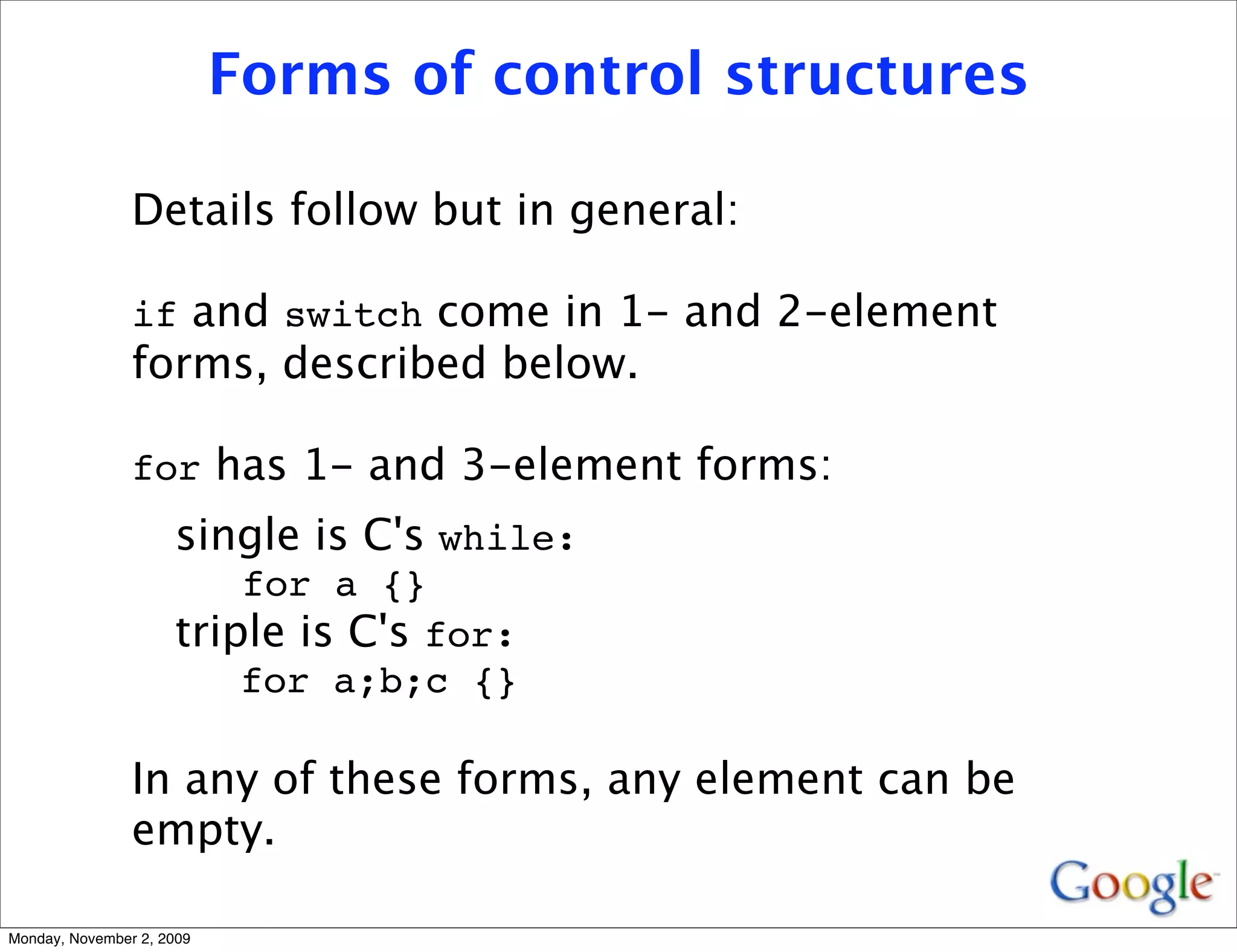 Forms of control structures

Details follow but in general:

if and switch come in 1- and 2-element forms, described below.

for has 1- and 3-element forms:

single is C's while:
for a {}
triple is C's for:
for a;b;c {}

In any of these forms, any element can be empty.

Google

Monday, November 2, 2009